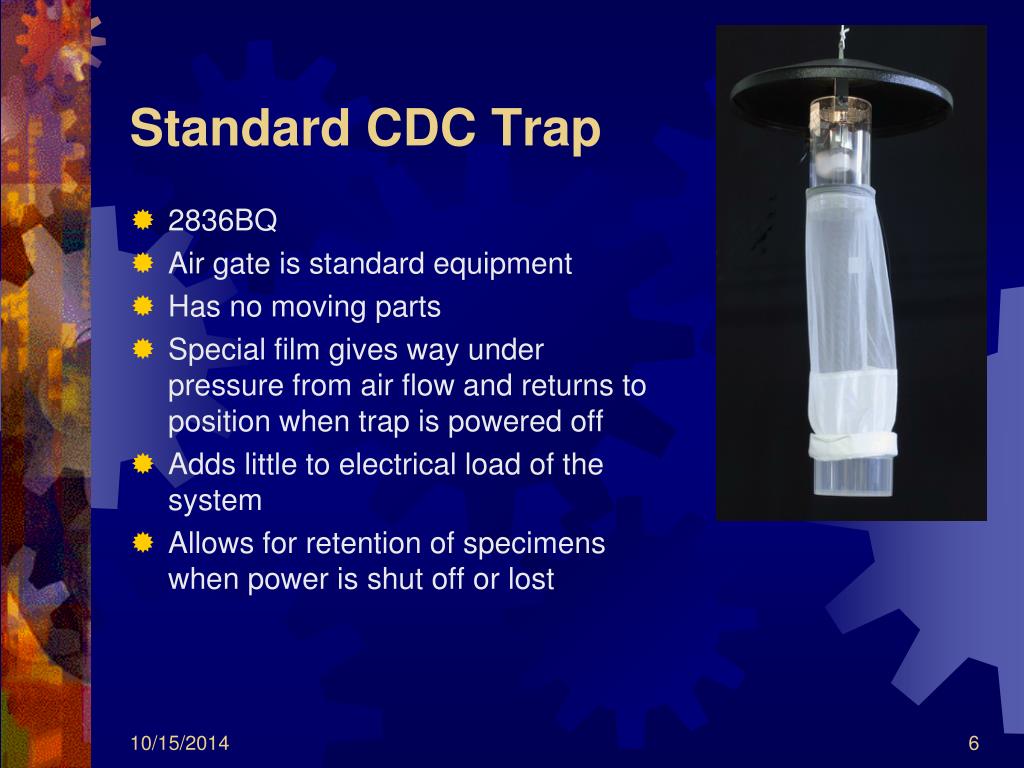 Standard CDC Trap

2836BQ
Air gate is standard equipment
Has no moving parts
Special film gives way under pressure from air flow and returns to position when trap is powered off
Adds little to electrical load of the system
Allows for retention of specimens when power is shut off or lost

10/15/2014

6